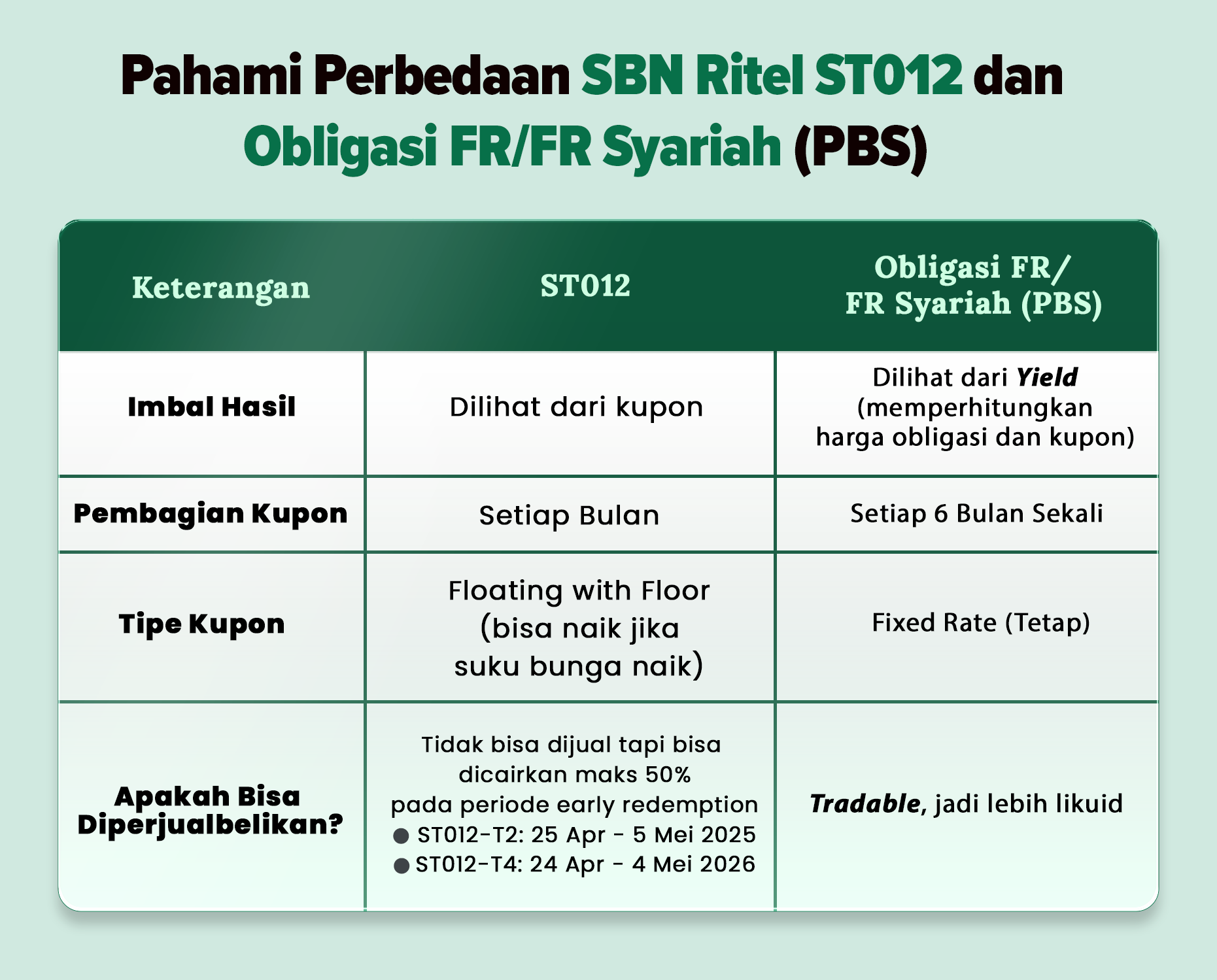 Pahami Perbedaan SBN Ritel ST012 dan Obligasi FR/FR Syariah (PBS)

| Keterangan | ST012 | Obligasi FR/ FR Syariah (PBS) |
|---|---|---|
| Imbal Hasil | Dilihat dari kupon | Dilihat dari Yield (memperhitungkan harga obligasi dan kupon) |
| Pembagian Kupon | Setiap Bulan | Setiap 6 Bulan Sekali |
| Tipe Kupon | Floating with Floor (bisa naik jika suku bunga naik) | Fixed Rate (Tetap) |
| Apakah Bisa Diperjualbelikan? | Tidak bisa dijual tapi bisa dicairkan maks 50% pada periode early redemption ● ST012-T2: 25 Apr - 5 Mei 2025 ● ST012-T4: 24 Apr - 4 Mei 2026 | Tradable, jadi lebih likuid |